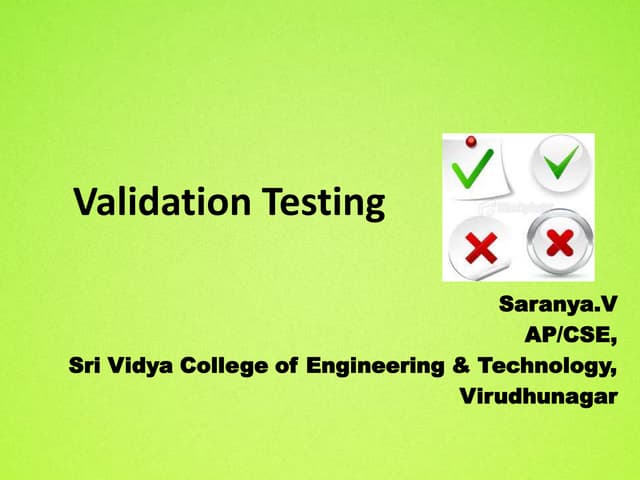 Validation Testing

Saranya.V
AP/CSE,
Sri Vidya College of Engineering & Technology,
Virudhunagar